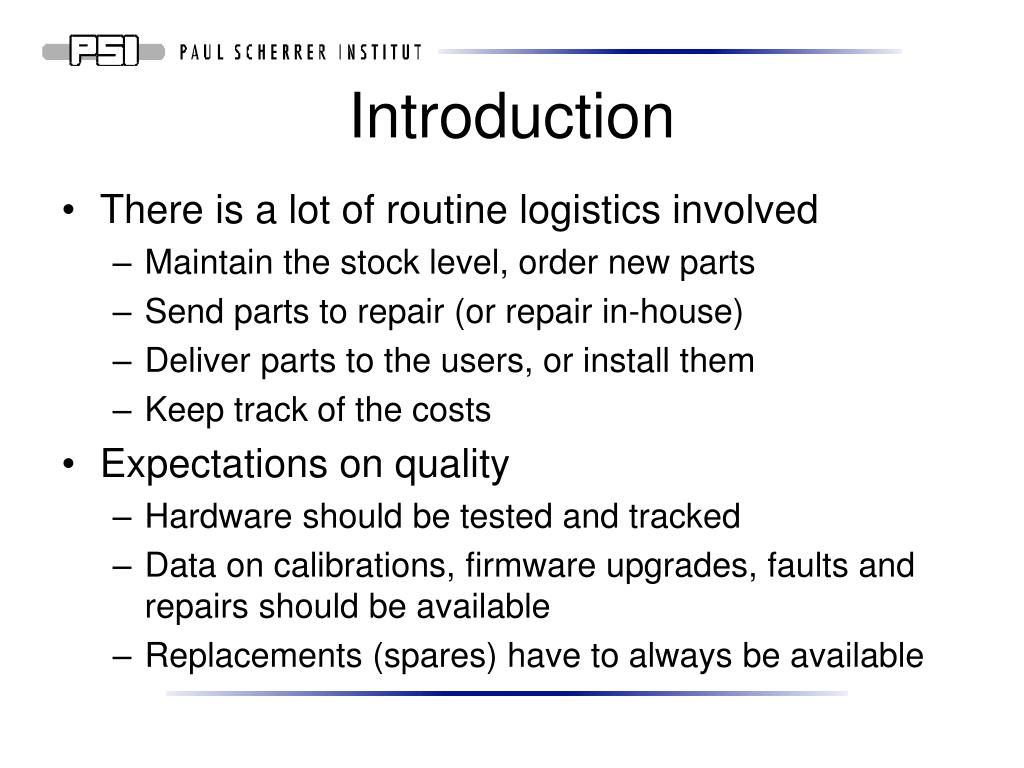 PSI PAUL SCHERRER INSTITUT

Introduction

• There is a lot of routine logistics involved
– Maintain the stock level, order new parts
– Send parts to repair (or repair in-house)
– Deliver parts to the users, or install them
– Keep track of the costs
• Expectations on quality
– Hardware should be tested and tracked
– Data on calibrations, firmware upgrades, faults and repairs should be available
– Replacements (spares) have to always be available